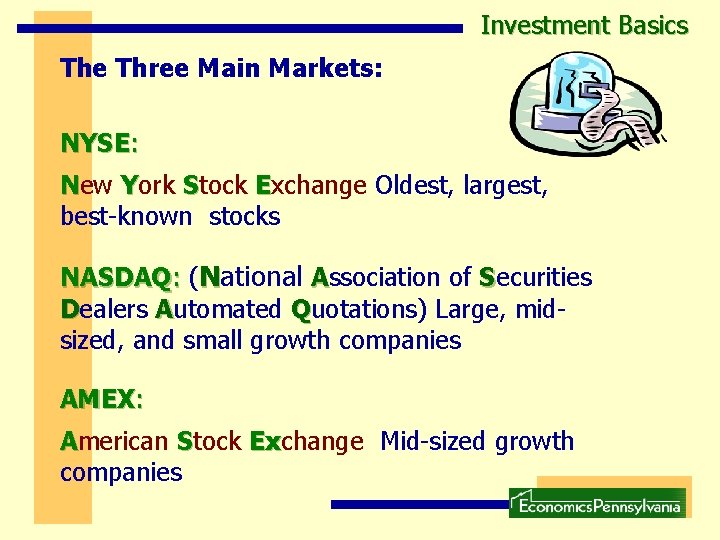 Investment Basics

The Three Main Markets:

NYSE:

New York Stock Exchange Oldest, largest, best-known stocks

NASDAQ: (National Association of Securities Dealers Automated Quotations) Large, mid-sized, and small growth companies

AMEX:

American Stock Exchange Mid-sized growth companies

EconomicsPennsylvania